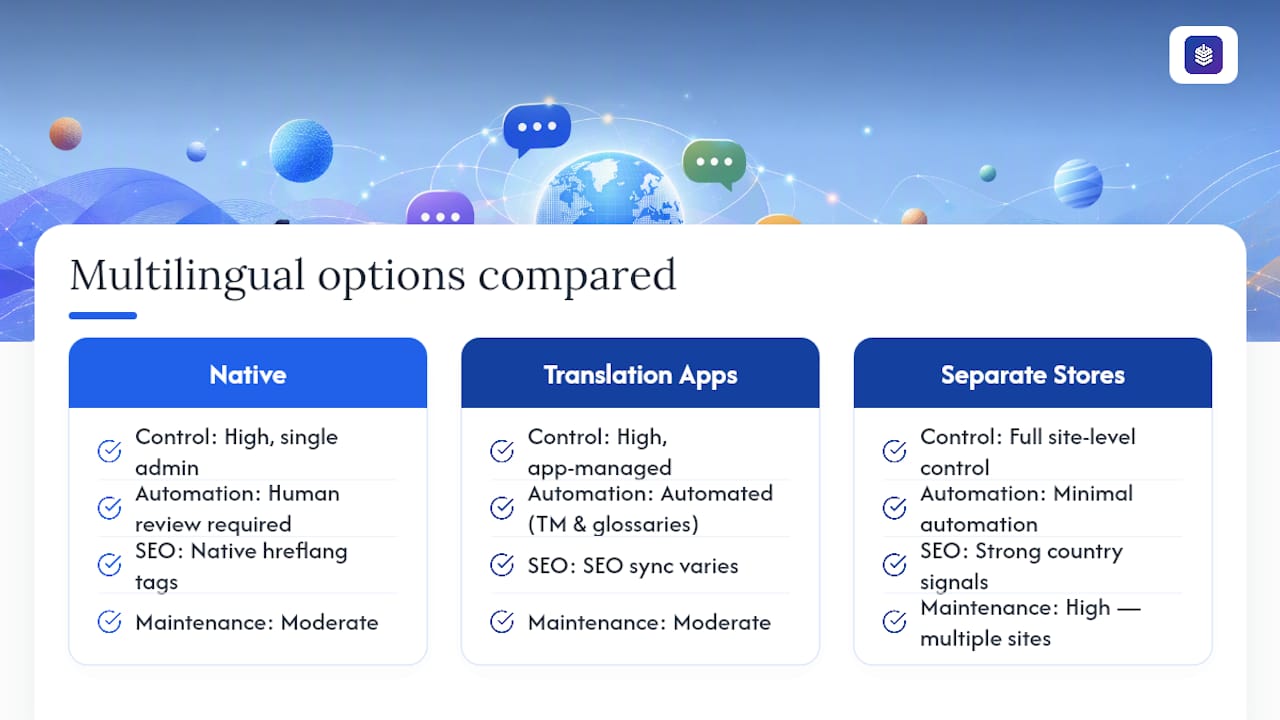 Multilingual options compared

Native

Control: High, single admin

Automation: Human review required

SEO: Native hreflang tags

Maintenance: Moderate

Translation Apps

Control: High, app-managed

Automation: Automated (TM & glossaries)

SEO: SEO sync varies

Maintenance: Moderate

Separate Stores

Control: Full site-level control

Automation: Minimal automation

SEO: Strong country signals

Maintenance: High — multiple sites